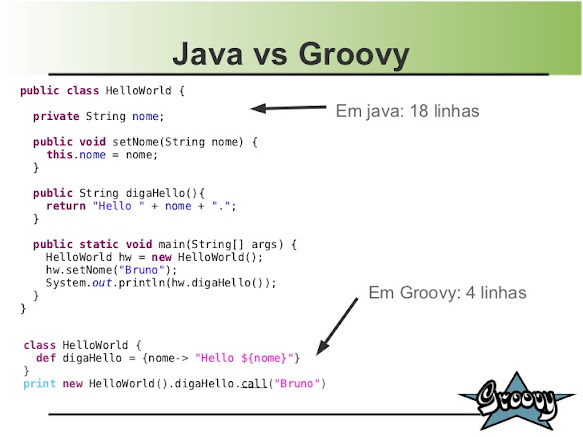 Java vs Groovy

public class HelloWorld {

private String nome;

public void setNome(String nome) {
this.nome = nome;
}

public String digaHello(){
return "Hello " + nome + ".";
}

public static void main(String[] args) {
HelloWorld hw = new HelloWorld();
hw.setNome("Bruno");
System.out.println(hw.digaHello());
}
}

Em java: 18 linhas

Em Groovy: 4 linhas

class HelloWorld {
def digaHello = {nome-> "Hello ${nome}"}
}
print new HelloWorld().digaHello.call("Bruno")

Groovy